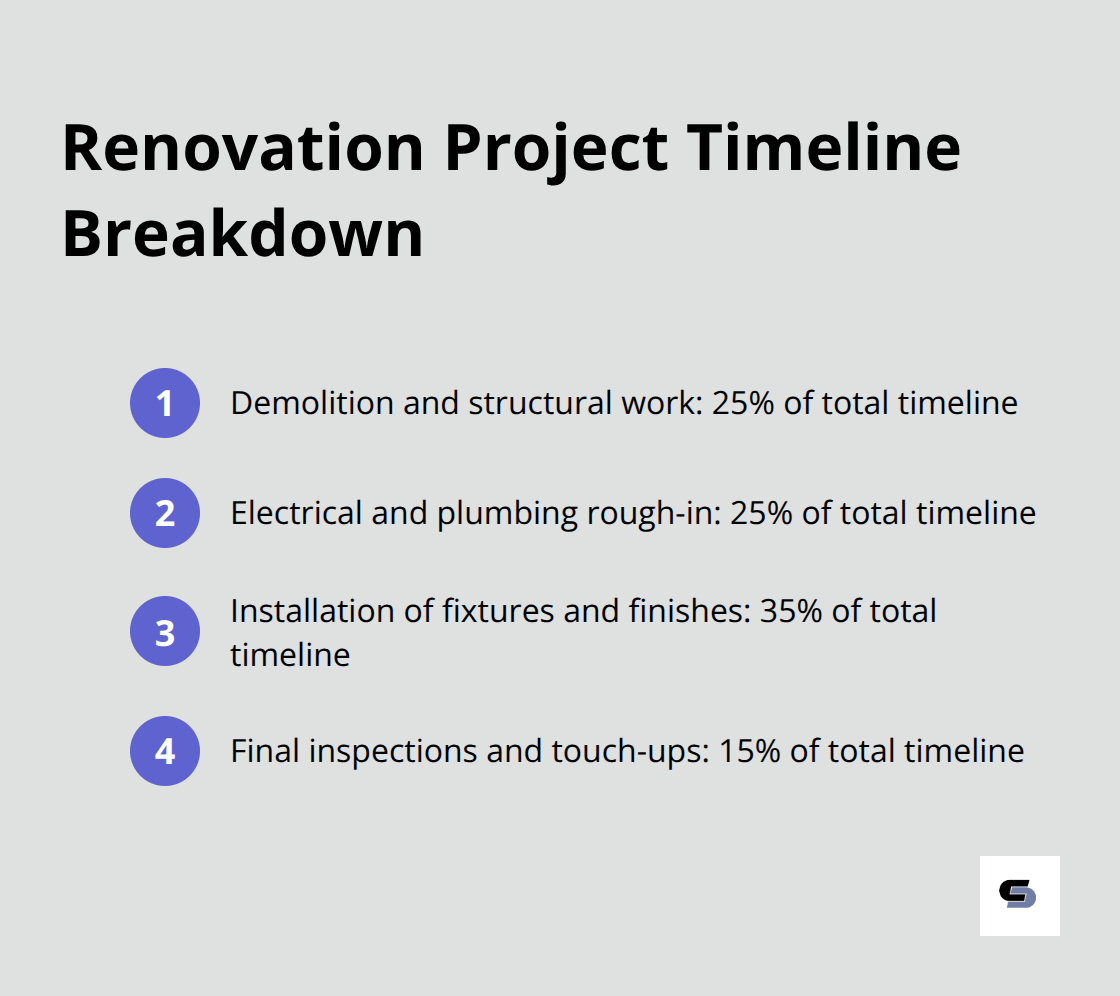 Renovation Project Timeline Breakdown

1 Demolition and structural work: 25% of total timeline

2 Electrical and plumbing rough-in: 25% of total timeline

3 Installation of fixtures and finishes: 35% of total timeline

4 Final inspections and touch-ups: 15% of total timeline